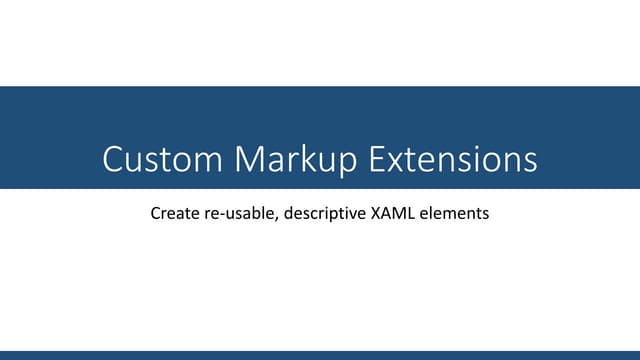 Custom Markup Extensions

Create re-usable, descriptive XAML elements